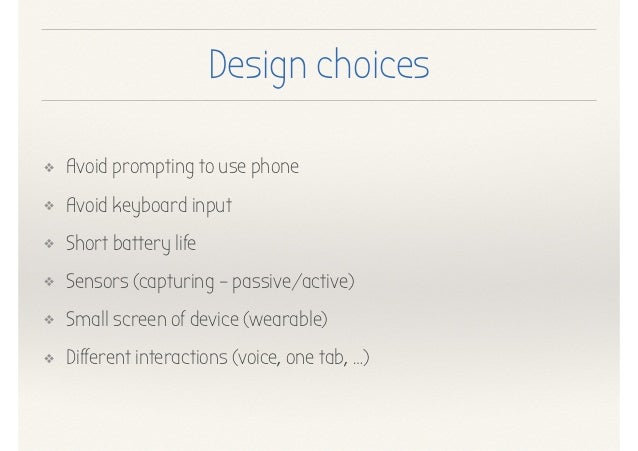 Design choices

❖ Avoid prompting to use phone

❖ Avoid keyboard input

❖ Short battery life

❖ Sensors (capturing – passive/active)

❖ Small screen of device (wearable)

❖ Different interactions (voice, one tab, ...)